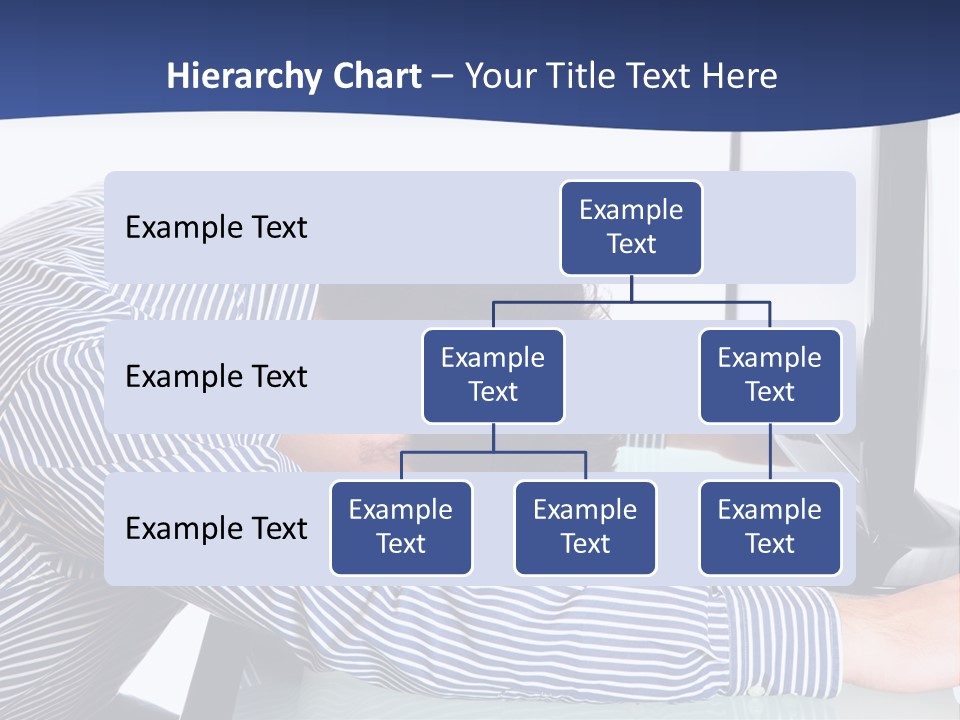 Hierarchy Chart – Your Title Text Here

Example Text

Example Text

Example Text

Example Text

Example Text

Example Text

Example Text

Example Text

Example Text